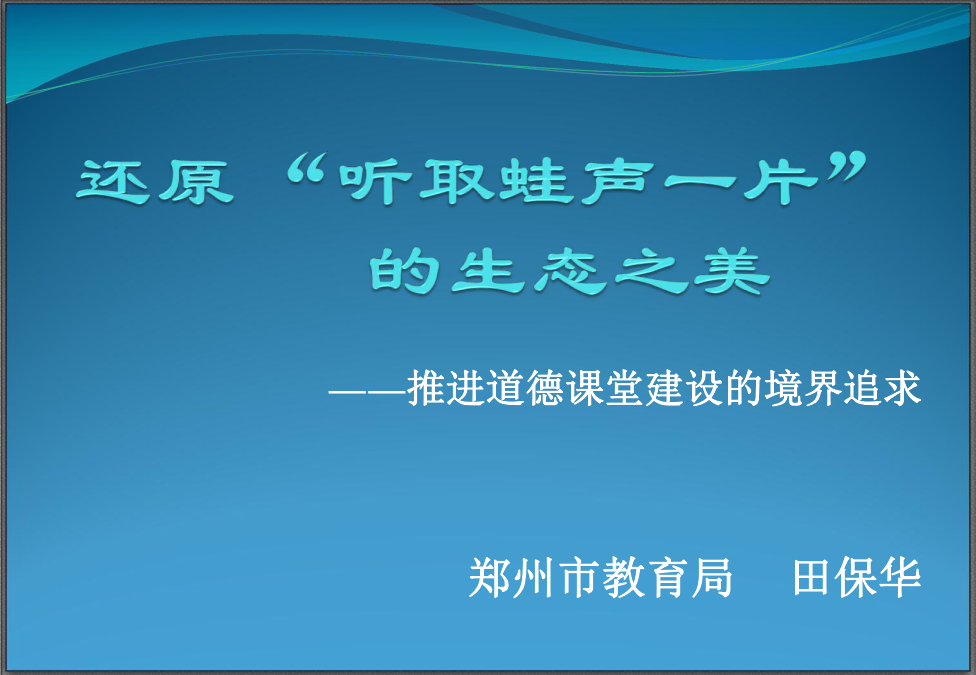 还原“听取蛙声一片”的生态之美

——推进道德课堂建设的境界追求

郑州市教育局　田保华